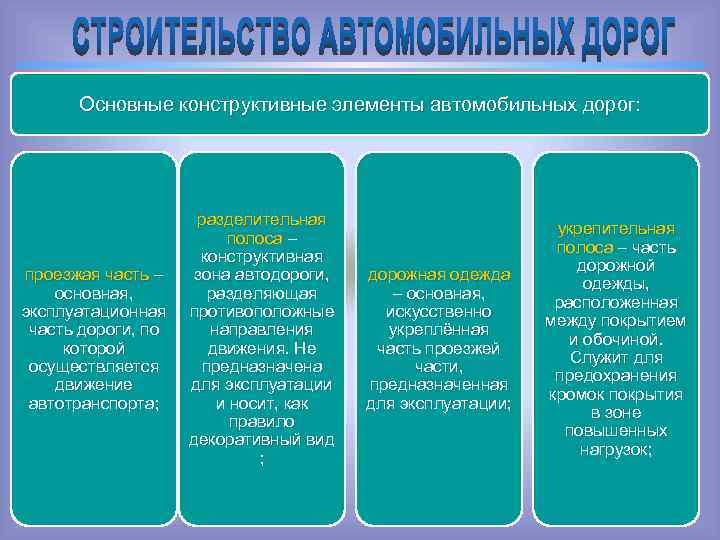 СТРОИТЕЛЬСТВО АВТОМОБИЛЬНЫХ ДОРОГ

Основные конструктивные элементы автомобильных дорог:

проезжая часть – основная, эксплуатационная часть дороги, по которой осуществляется движение автотранспорта;

разделительная полоса – конструктивная зона автодороги, разделяющая противоположные направления движения. Не предназначена для эксплуатации и носит, как правило декоративный вид ;

дорожная одежда – основная, искусственно укреплённая часть проезжей части, предназначенная для эксплуатации;

укрепительная полоса – часть дорожной одежды, расположенная между покрытием и обочиной. Служит для предохранения кромок покрытия в зоне повышенных нагрузок;